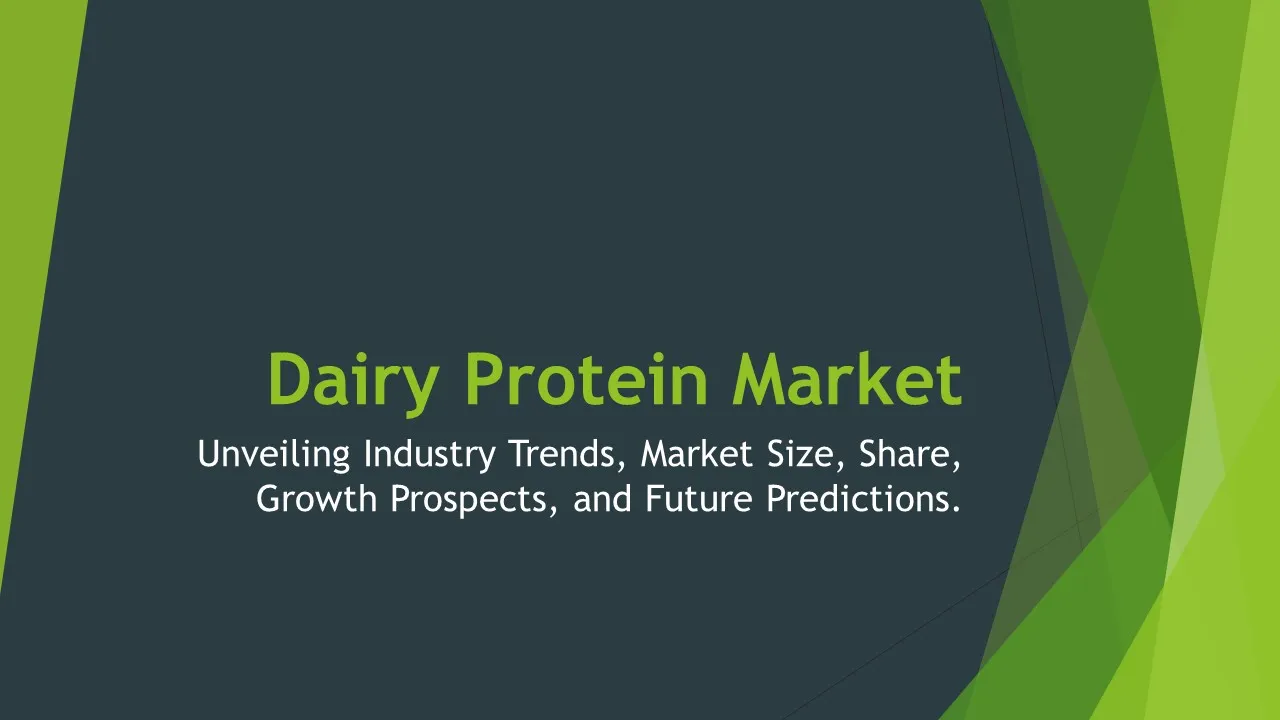 Dairy Protein Market

Unveiling Industry Trends, Market Size, Share, Growth Prospects, and Future Predictions.